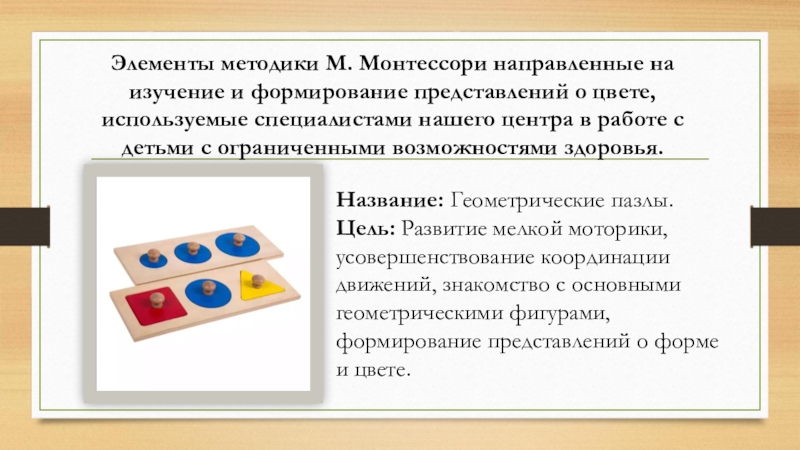 Элементы методики М. Монтессори направленные на изучение и формирование представлений о цвете, используемые специалистами нашего центра в работе с детьми с ограниченными возможностями здоровья.

Название: Геометрические пазлы.
Цель: Развитие мелкой моторики, усовершенствование координации движений, знакомство с основными геометрическими фигурами, формирование представлений о форме и цвете.